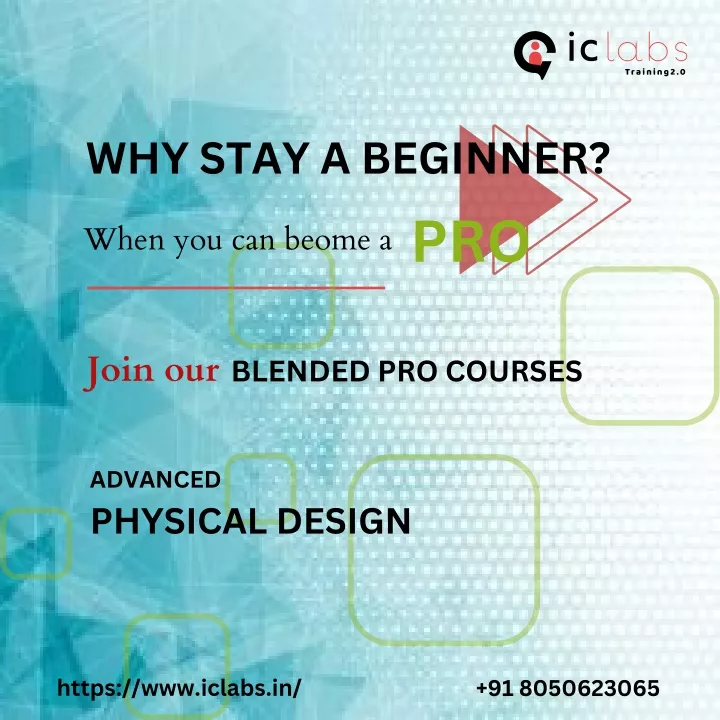 ic labs
Training2.0

WHY STAY A BEGINNER?

When you can beome a PRO

Join our BLENDED PRO COURSES

ADVANCED
PHYSICAL DESIGN

https://www.iclabs.in/

+91 8050623065